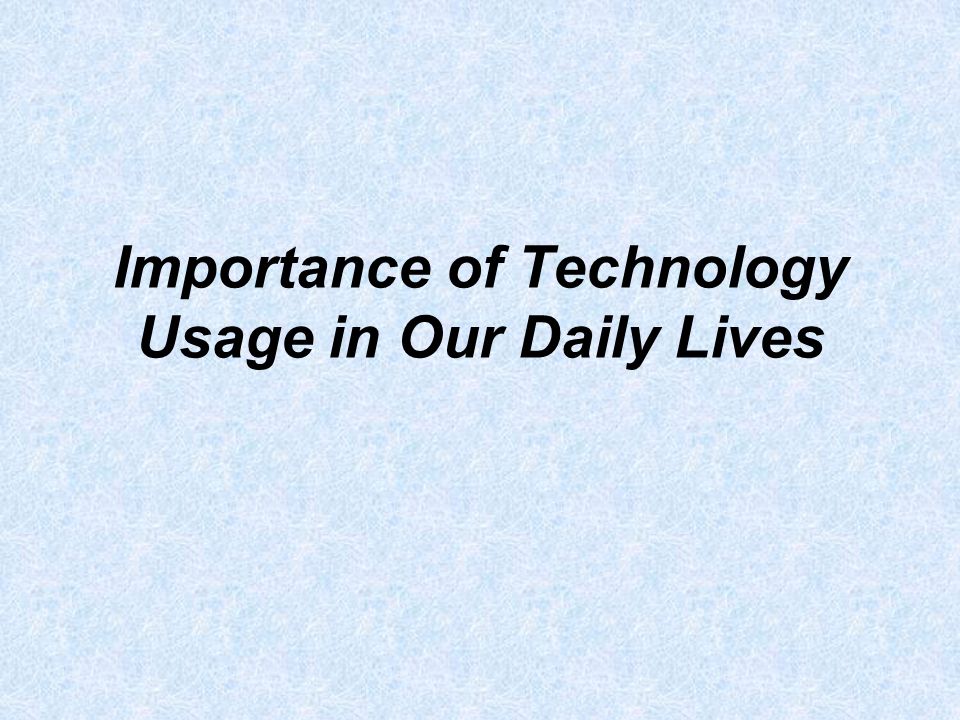 Importance of Technology Usage in Our Daily Lives